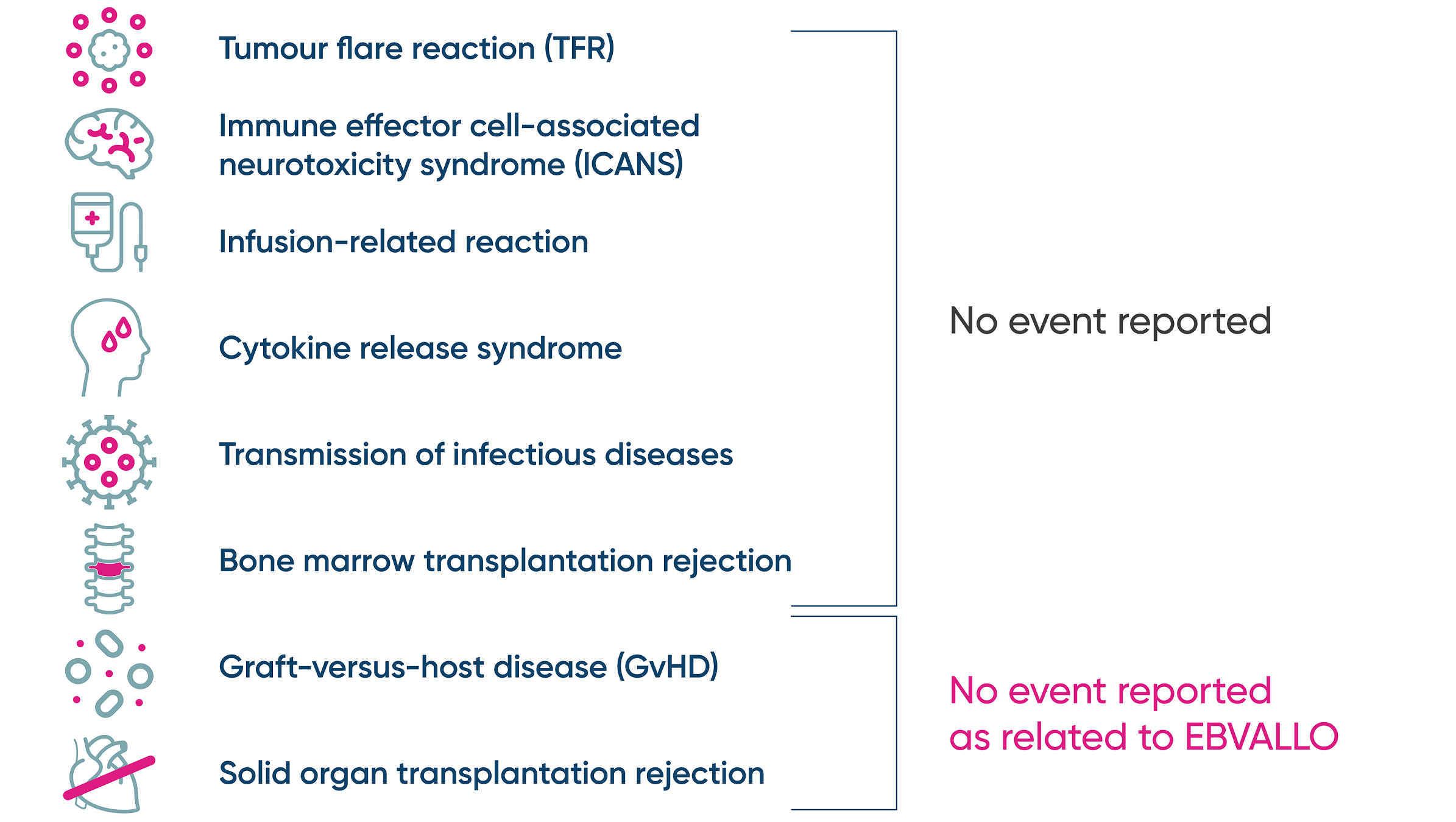 Tumour flare reaction (TFR)

Immune effector cell-associated neurotoxicity syndrome (ICANS)

Infusion-related reaction

Cytokine release syndrome

Transmission of infectious diseases

Bone marrow transplantation rejection

No event reported

Graft-versus-host disease (GvHD)

Solid organ transplantation rejection

No event reported as related to EBVALLO